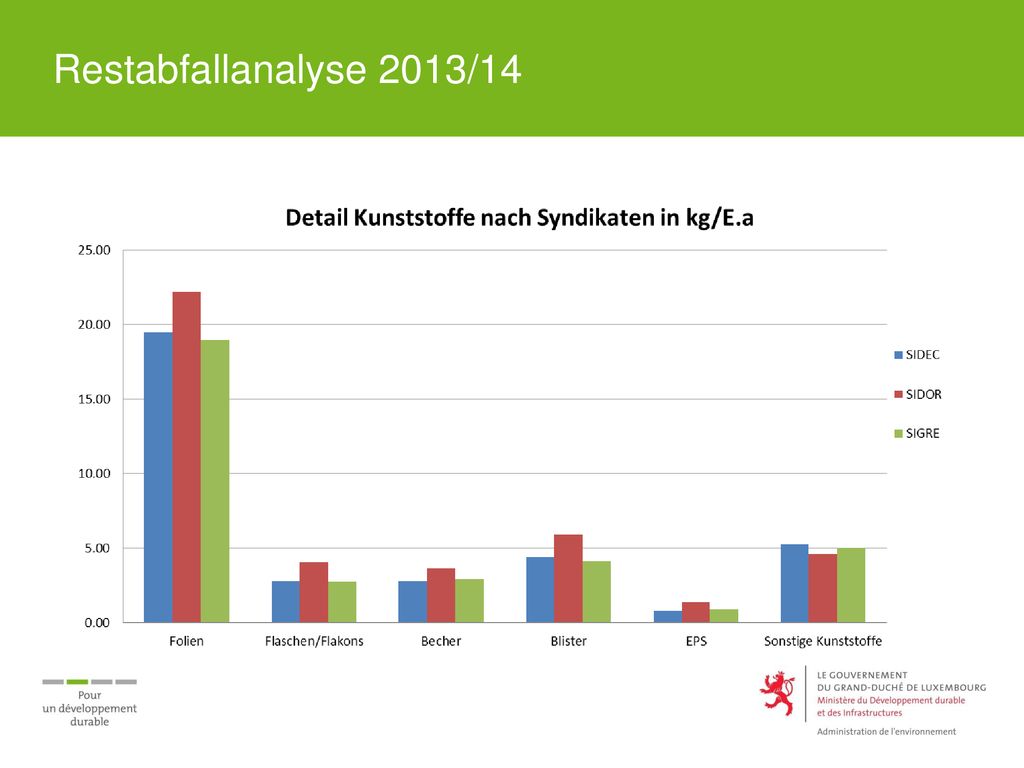 Restabfallanalyse 2013/14

Detail Kunststoffe nach Syndikaten in kg/E.a

25.00
20.00
15.00
10.00
5.00
0.00

Folien
Flaschen/Flakons
Becher
Blister
EPS
Sonstige Kunststoffe

SIDEC
SIDOR
SIGRE

Pour un développement durable

LE GOUVERNEMENT DU GRAND-DUCHÉ DE LUXEMBOURG
Ministère du Développement durable et des Infrastructures

Administration de l'environnement